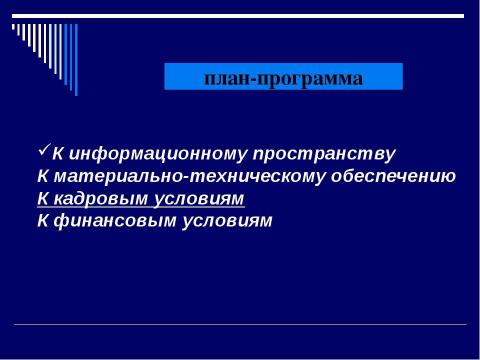 план-программа

✓К информационному пространству
К материально-техническому обеспечению
К кадровым условиям
К финансовым условиям